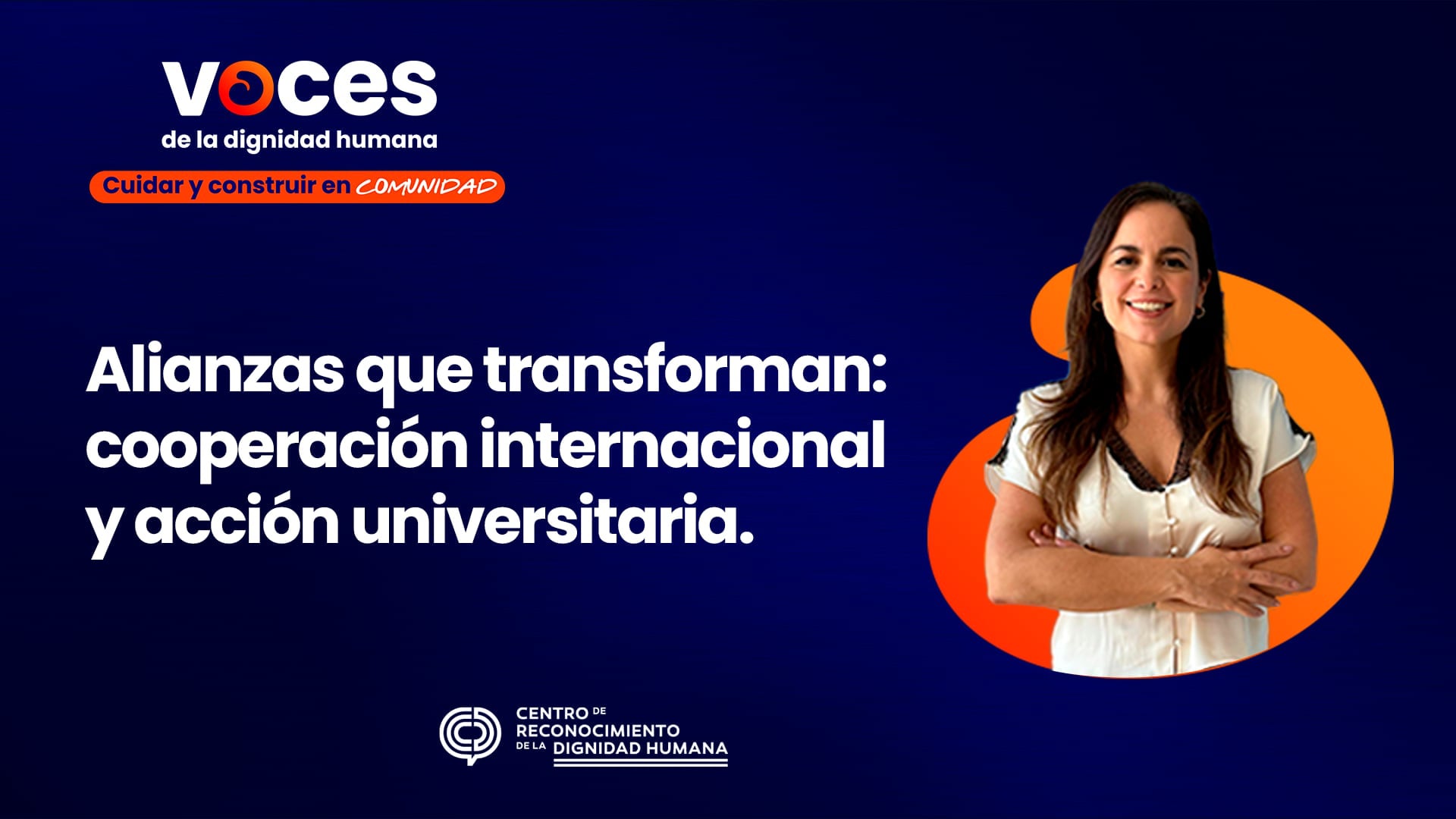 voces
de la dignidad humana
Cuidar y construir en COMUNIDAD

Alianzas que transforman: cooperación internacional y acción universitaria.

CENTRO DE RECONOCIMIENTO DE LA DIGNIDAD HUMANA